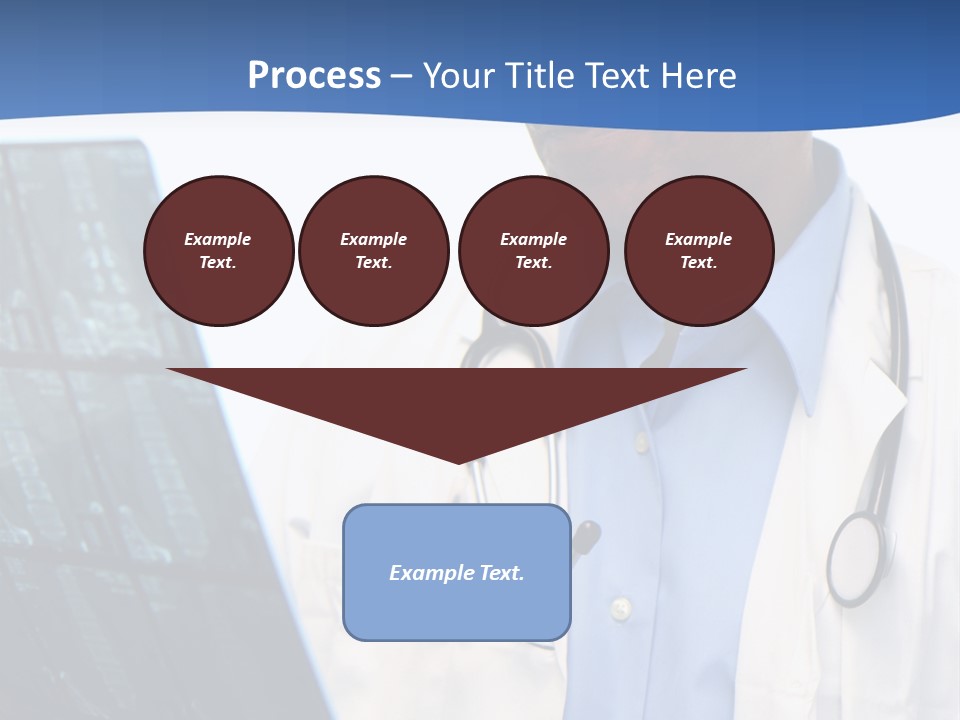 Process – Your Title Text Here

Example Text.

Example Text.

Example Text.

Example Text.

Example Text.